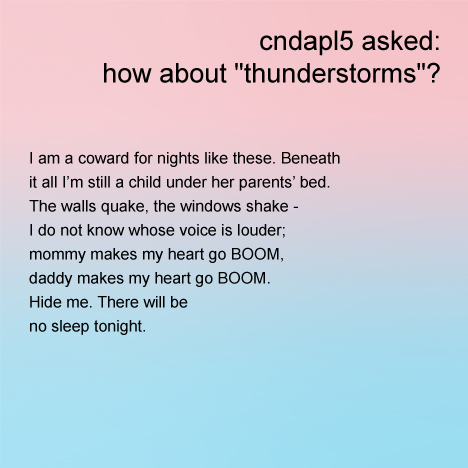 cndapl5 asked:
how about "thunderstorms"?

I am a coward for nights like these. Beneath
it all I'm still a child under her parents' bed.
The walls quake, the windows shake -
I do not know whose voice is louder;
mommy makes my heart go BOOM,
daddy makes my heart go BOOM.
Hide me. There will be
no sleep tonight.